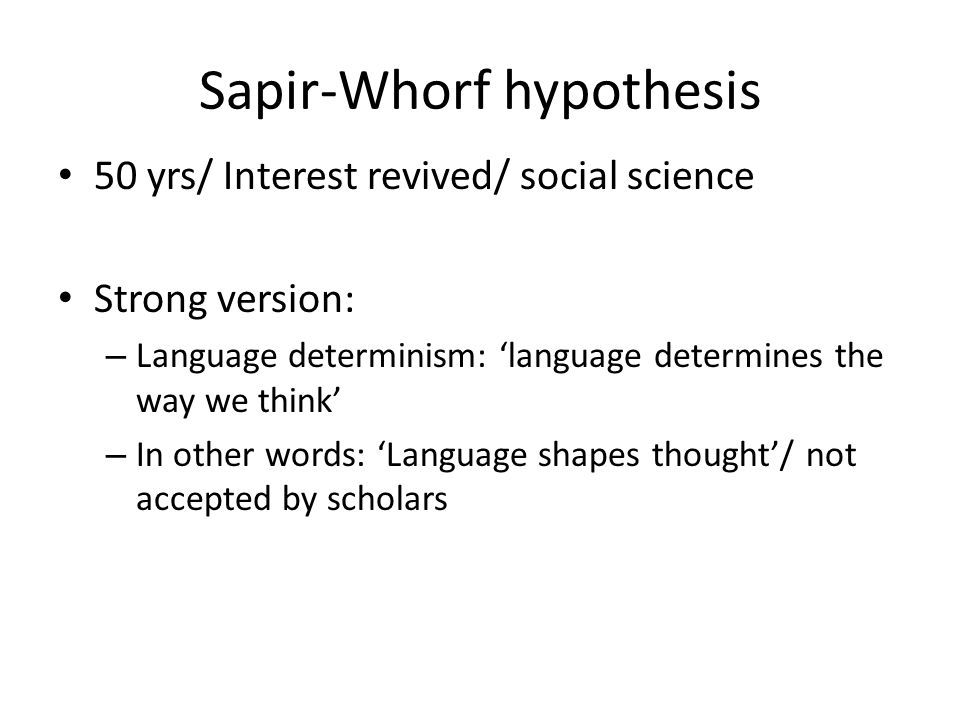 Sapir-Whorf hypothesis

• 50 yrs/ Interest revived/ social science

• Strong version:
– Language determinism: ‘language determines the way we think’
– In other words: ‘Language shapes thought’/ not accepted by scholars